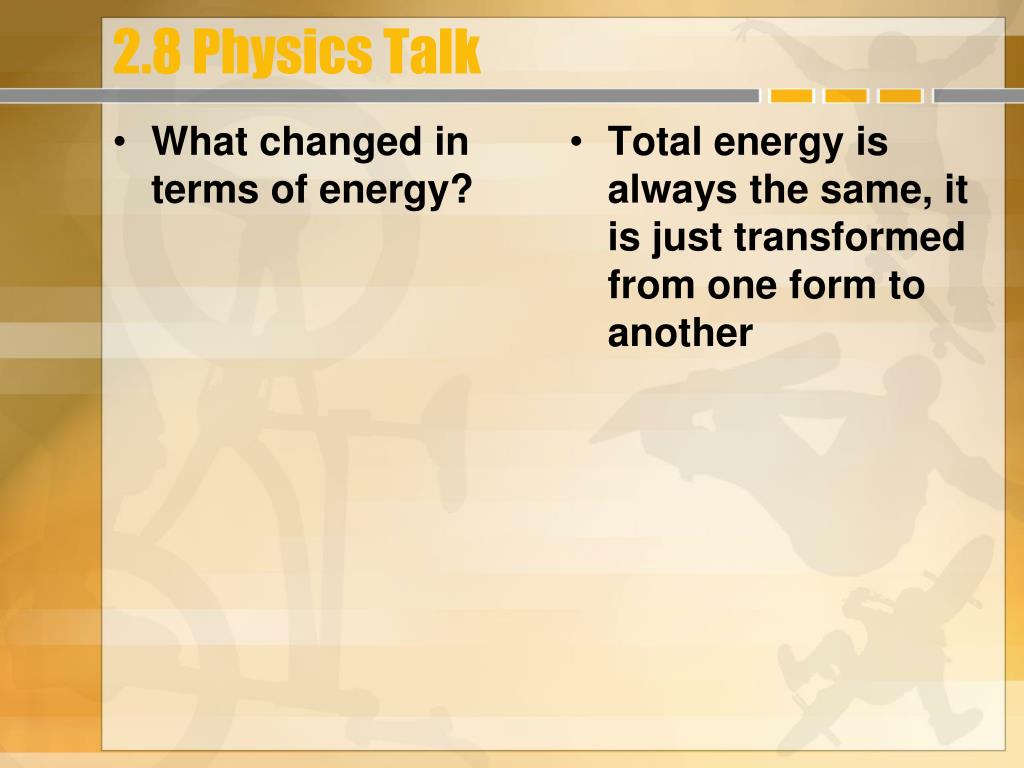 2.8 Physics Talk

• What changed in terms of energy?

• Total energy is always the same, it is just transformed from one form to another